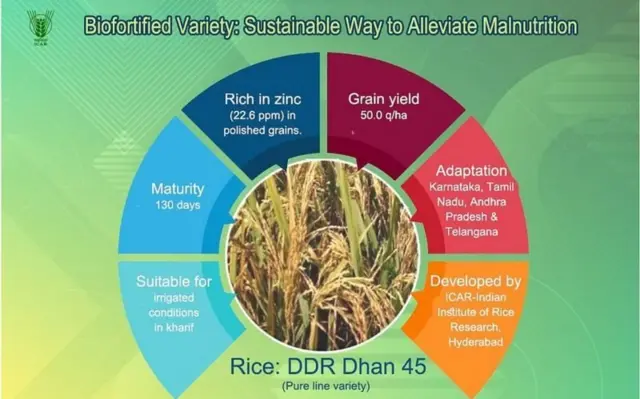 ICAR

Biofortified Variety: Sustainable Way to Alleviate Malnutrition

Rich in zinc (22.6 ppm) in polished grains.

Grain yield 50.0 q/ha

Maturity 130 days

Adaptation Karnataka, Tamil Nadu, Andhra Pradesh & Telangana

Suitable for irrigated conditions in kharif

Developed by ICAR-Indian Institute of Rice Research, Hyderabad

Rice: DDR Dhan 45

(Pure line variety)